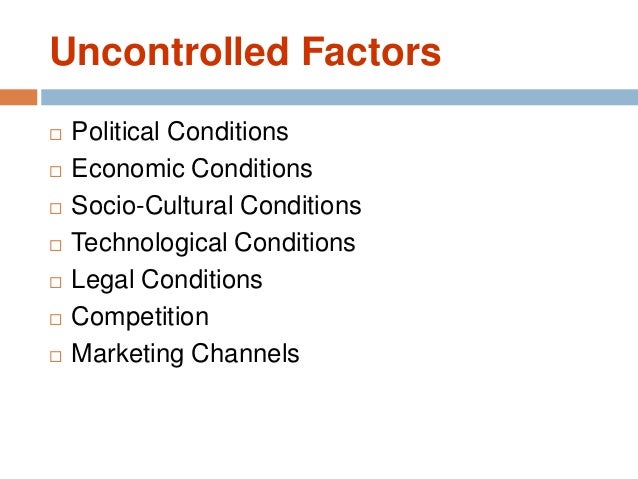 Uncontrolled Factors

□ Political Conditions
□ Economic Conditions
□ Socio-Cultural Conditions
□ Technological Conditions
□ Legal Conditions
□ Competition
□ Marketing Channels